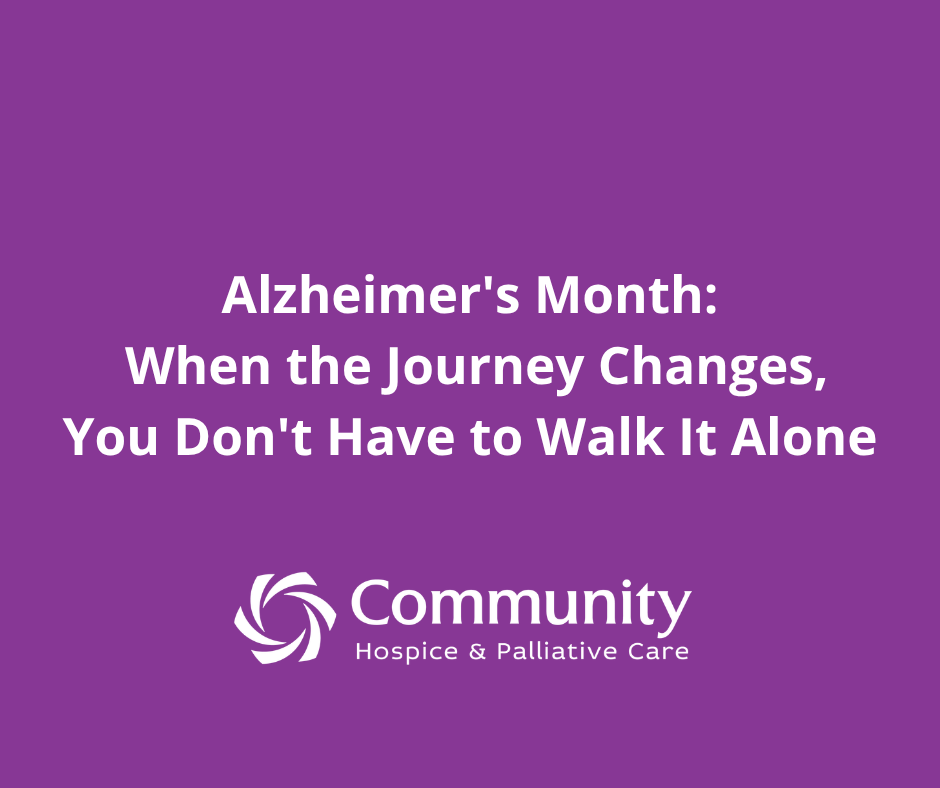 Alzheimer's Month:
When the Journey Changes,
You Don't Have to Walk It Alone

Community
Hospice & Palliative Care